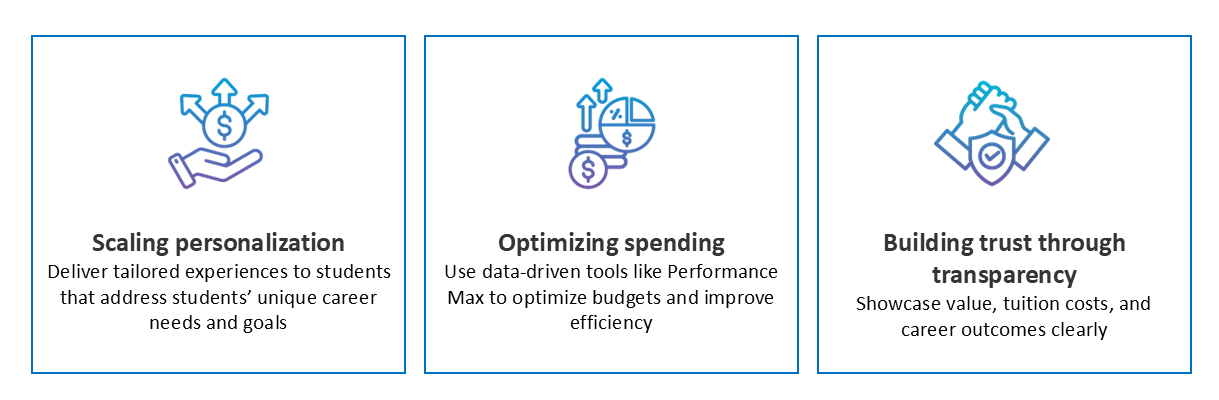 Scaling personalization
Deliver tailored experiences to students that address students' unique career needs and goals

Optimizing spending
Use data-driven tools like Performance Max to optimize budgets and improve efficiency

Building trust through transparency
Showcase value, tuition costs, and career outcomes clearly